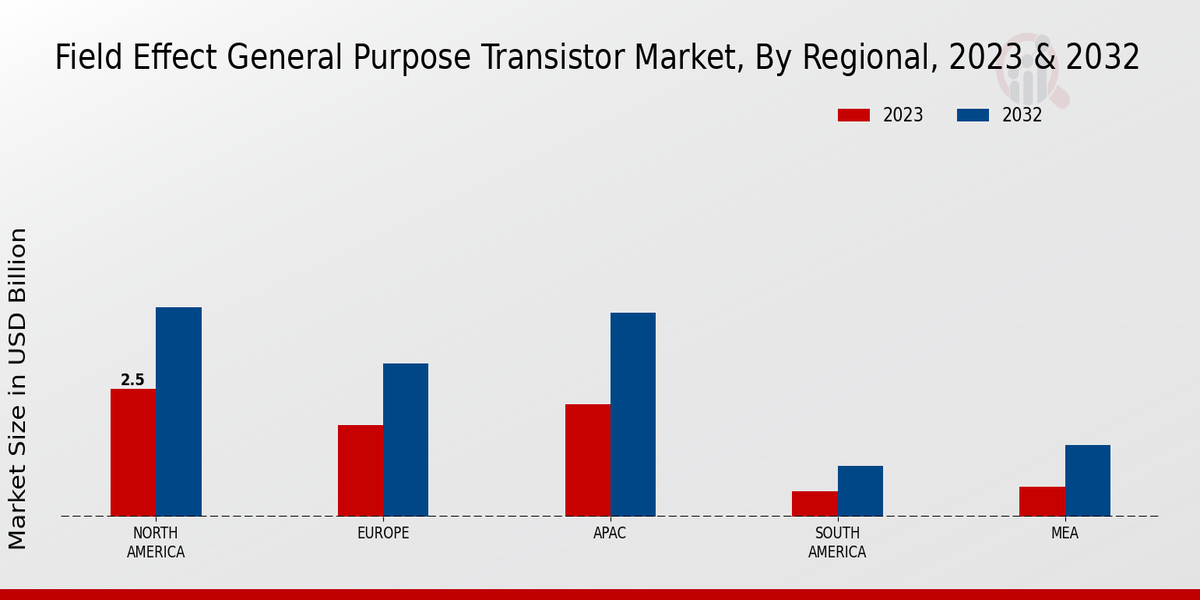 Field Effect General Purpose Transistor Market, By Regional, 2023 & 2032

2023 2032

Market Size in USD Billion

2.5

NORTH AMERICA

EUROPE

APAC

SOUTH AMERICA

MEA